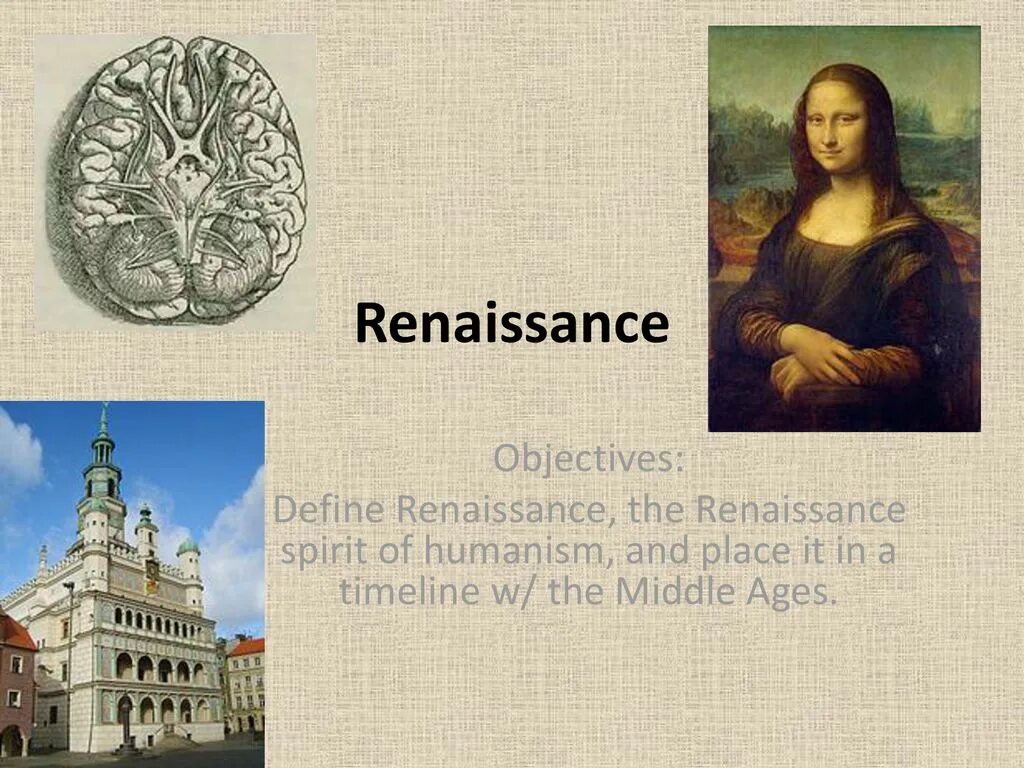 Renaissance

Objectives:
Define Renaissance, the Renaissance spirit of humanism, and place it in a timeline w/ the Middle Ages.